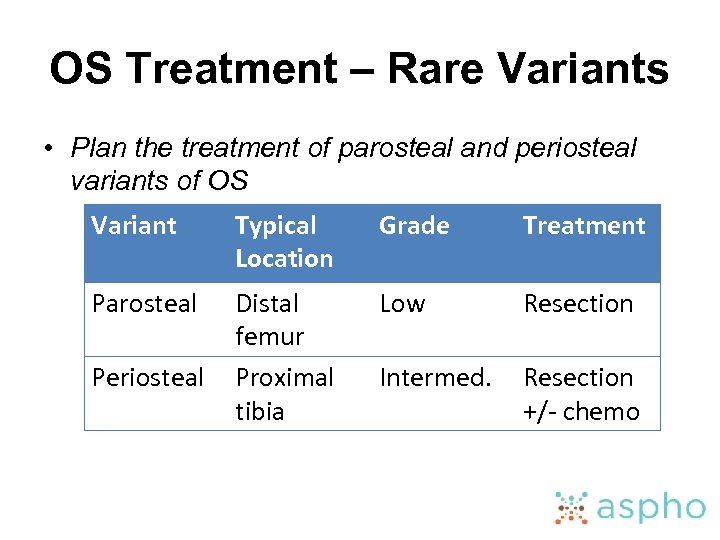 OS Treatment – Rare Variants

• Plan the treatment of parosteal and periosteal variants of OS

| Variant | Typical Location | Grade | Treatment |
|---|---|---|---|
| Parosteal | Distal femur | Low | Resection |
| Periosteal | Proximal tibia | Intermed. | Resection +/- chemo |

aspho